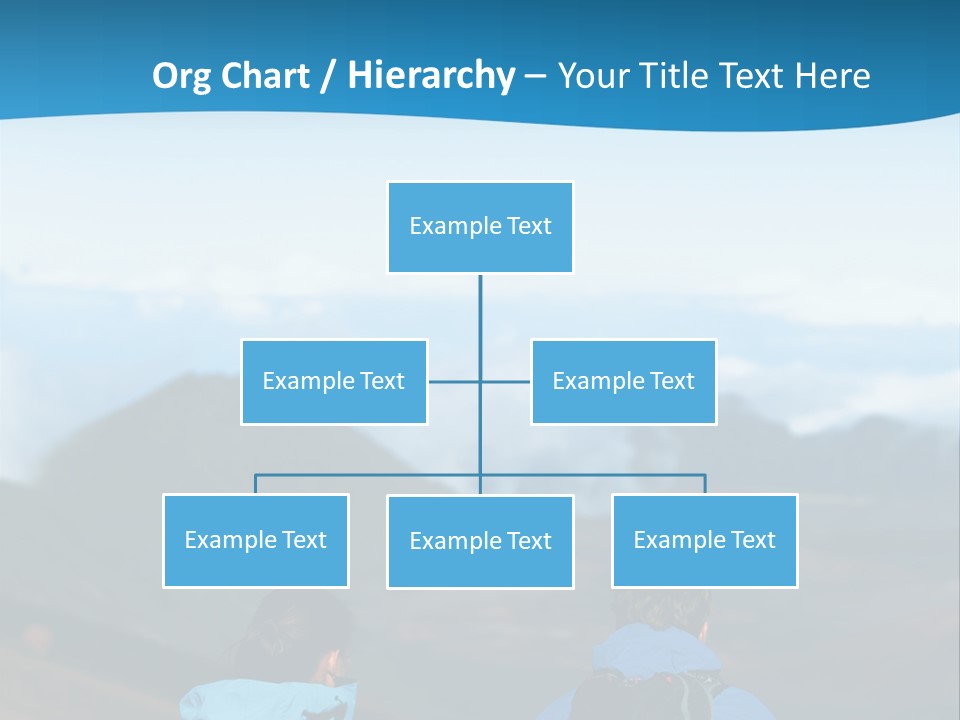 Org Chart / Hierarchy – Your Title Text Here

Example Text

Example Text

Example Text

Example Text

Example Text

Example Text